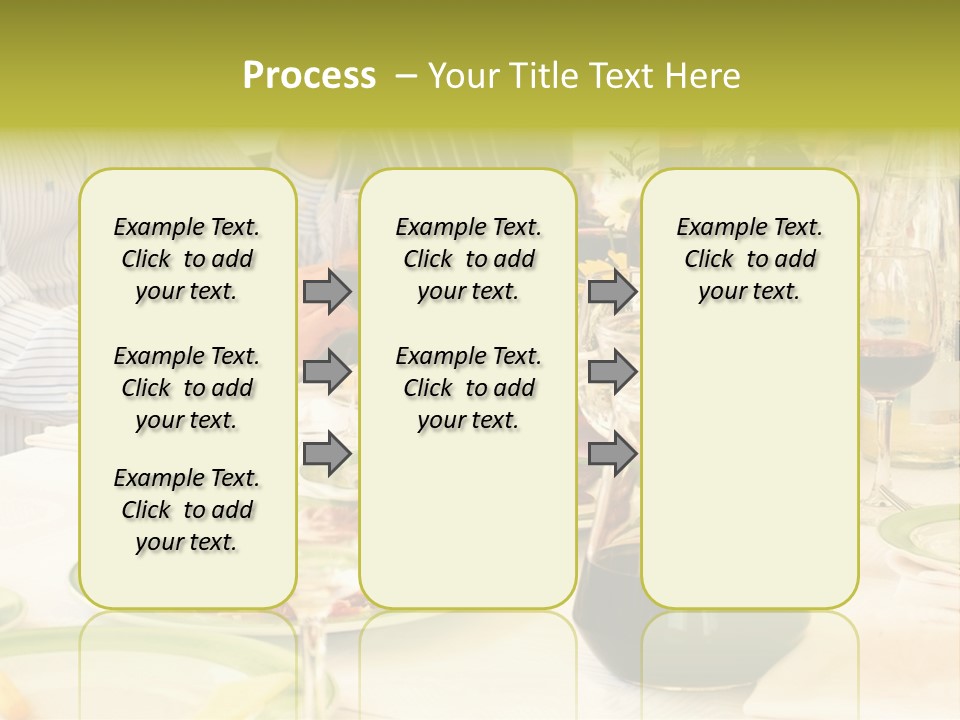 Process – Your Title Text Here

Example Text. Click to add your text.

Example Text. Click to add your text.

Example Text. Click to add your text.

Example Text. Click to add your text.

Example Text. Click to add your text.

Example Text. Click to add your text.